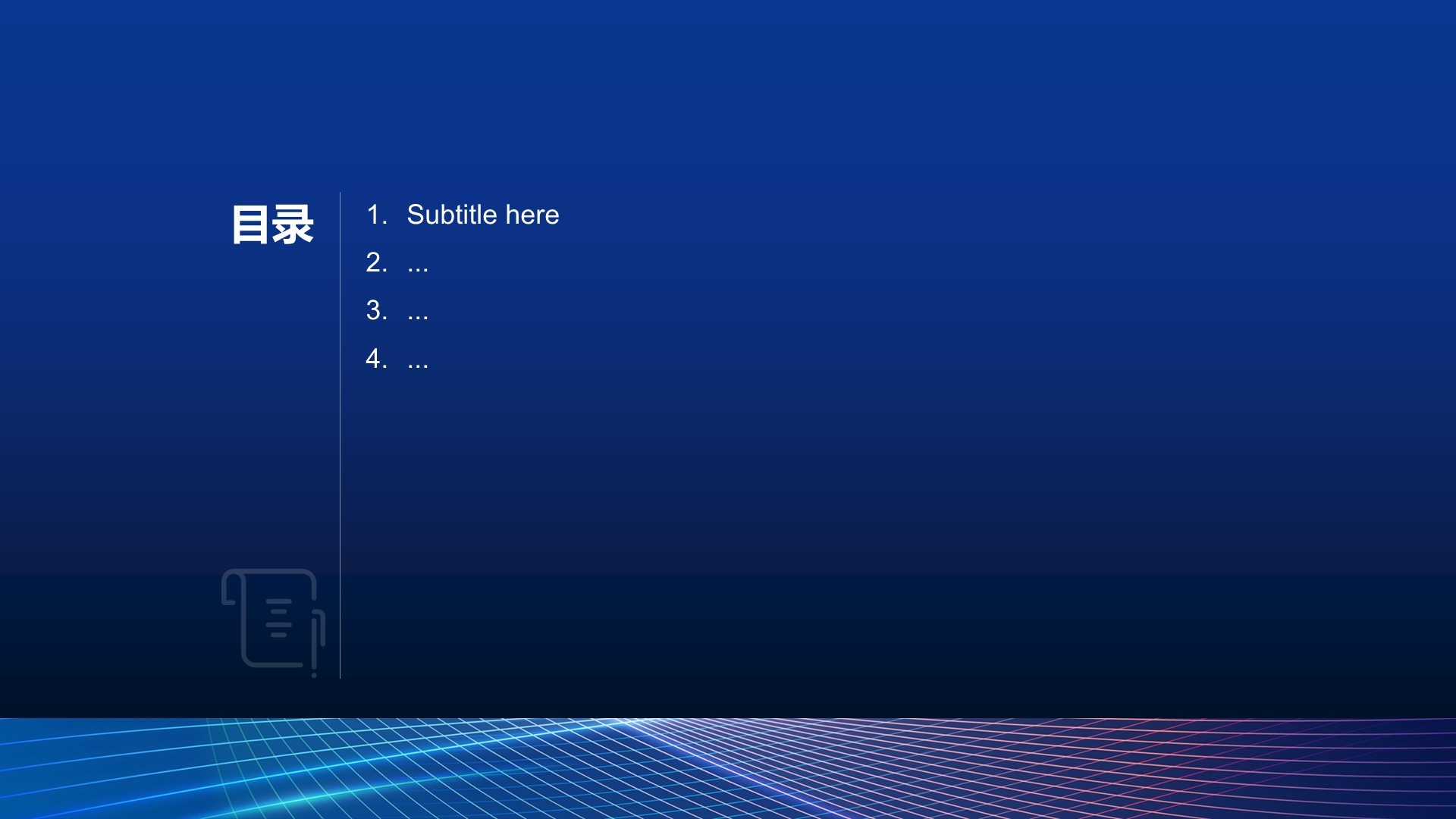 目录

1. Subtitle here
2. ...
3. ...
4. ...